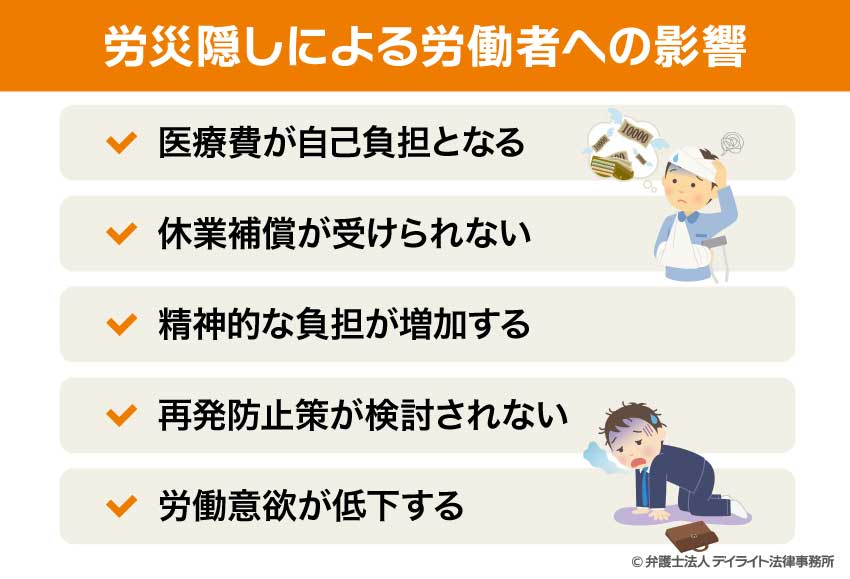 労災隠しによる労働者への影響

医療費が自己負担となる

休業補償が受けられない

精神的な負担が増加する

再発防止策が検討されない

労働意欲が低下する

10000

© 弁護士法人 デイライト法律事務所